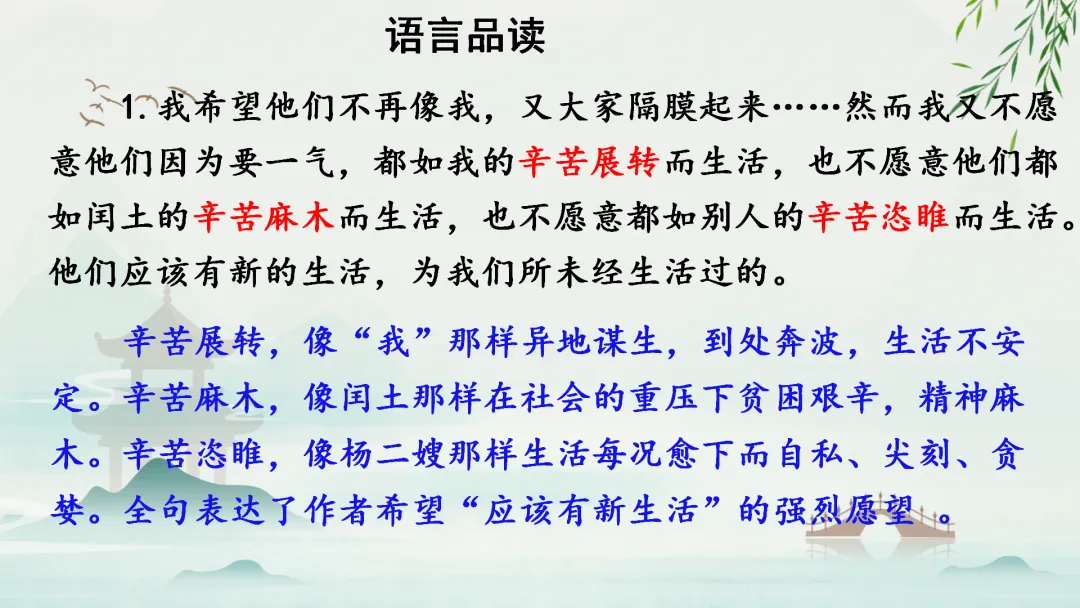 语言品读

1. 我希望他们不再像我，又大家隔膜起来……然而我又不愿意他们因为要一气，都如我的辛苦展转而生活，也不愿意他们都如闰土的辛苦麻木而生活，也不愿意都如别人的辛苦恣睢而生活。他们应该有新的生活，为我们所未经生活过的。

辛苦展转，像“我”那样异地谋生，到处奔波，生活不安定。辛苦麻木，像闰土那样在社会的重压下贫困艰辛，精神麻木。辛苦恣睢，像杨二嫂那样生活每况愈下而自私、尖刻、贪婪。全句表达了作者希望“应该有新生活”的强烈愿望 。